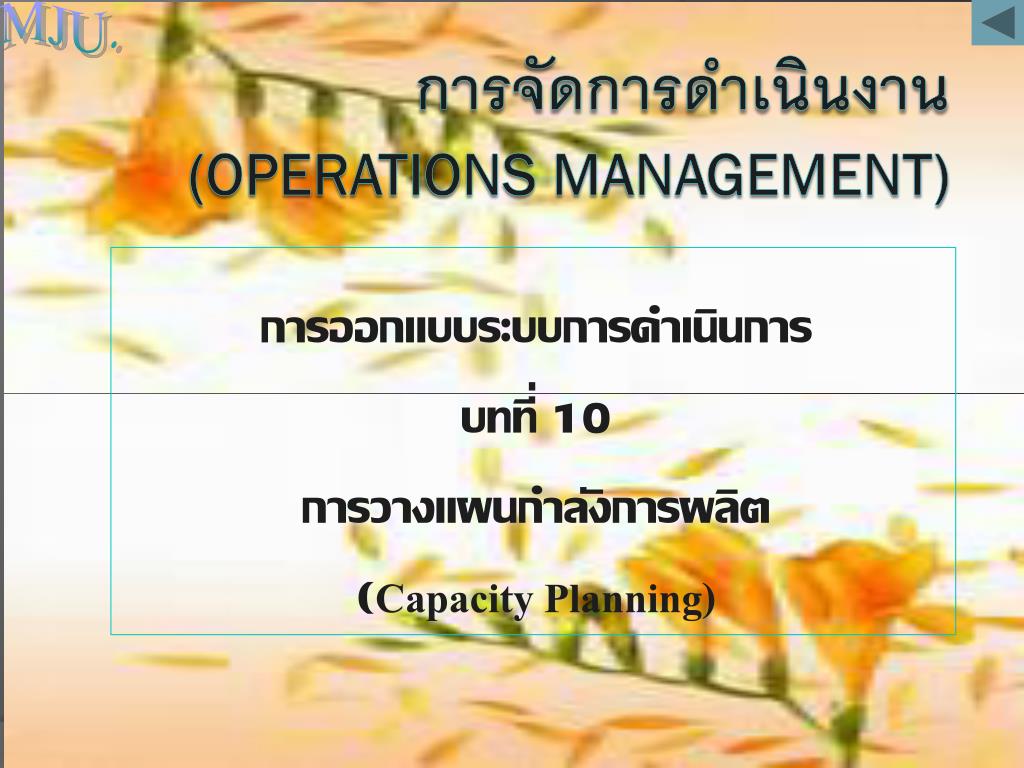 MJU.

การจัดการดำเนินงาน
(OPERATIONS MANAGEMENT)

การออกแบบระบบการดำเนินการ

บทที่ 10

การวางแผนกำลังการผลิต

(Capacity Planning)